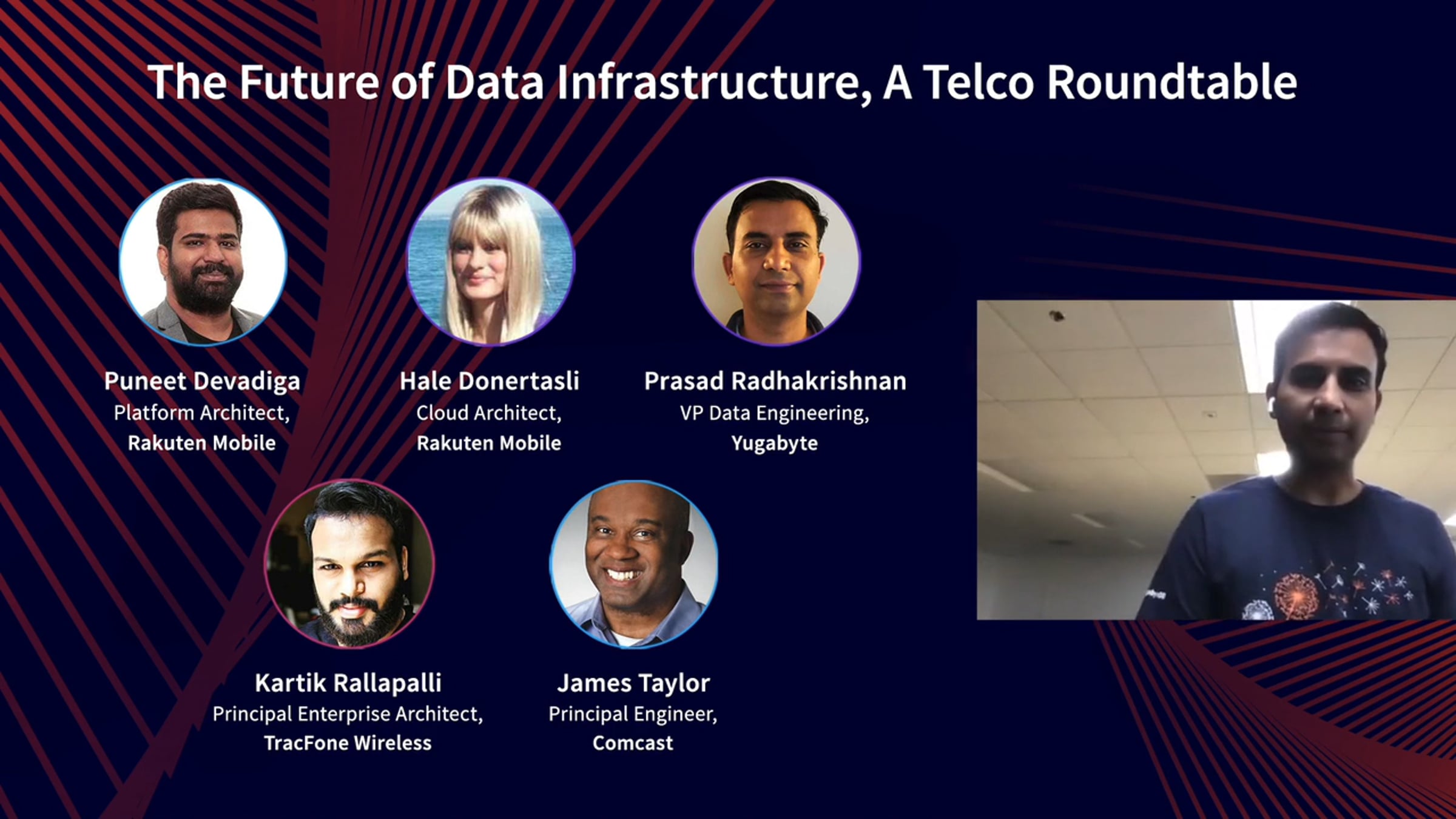 The Future of Data Infrastructure, A Telco Roundtable

Puneet Devadiga
Platform Architect,
Rakuten Mobile

Hale Donertasli
Cloud Architect,
Rakuten Mobile

Prasad Radhakrishnan
VP Data Engineering,
Yugabyte

Kartik Rallapalli
Principal Enterprise Architect,
TracFone Wireless

James Taylor
Principal Engineer,
Comcast